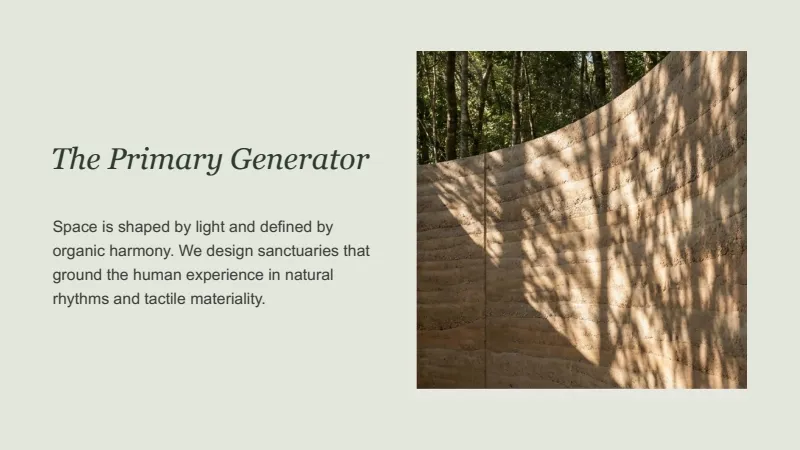 The Primary Generator

Space is shaped by light and defined by organic harmony. We design sanctuaries that ground the human experience in natural rhythms and tactile materiality.